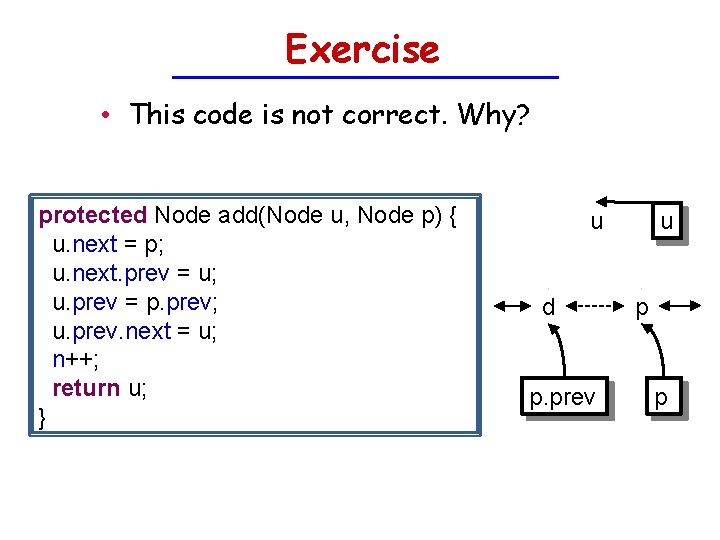 Exercise

• This code is not correct. Why?

protected Node add(Node u, Node p) {
  u.next = p;
  u.next.prev = u;
  u.prev = p.prev;
  u.prev.next = u;
  n++;
  return u;
}

u
u
d
p
p.prev
p